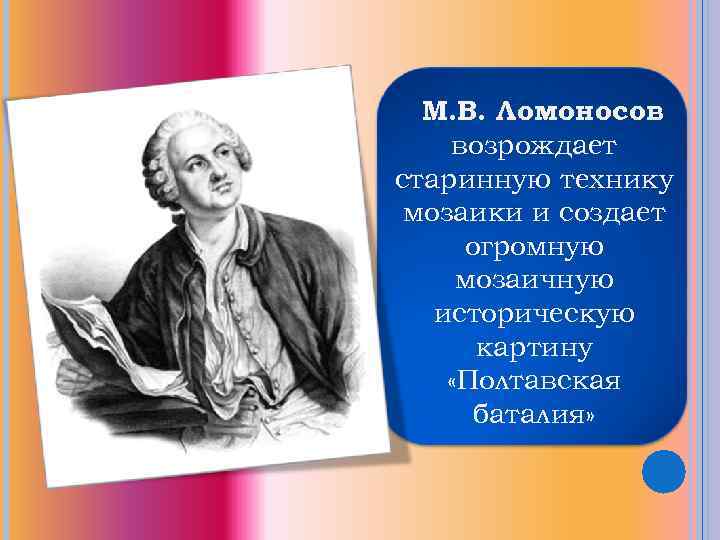 М.В. Ломоносов возрождает старинную технику мозаики и создает огромную мозаичную историческую картину «Полтавская баталия»